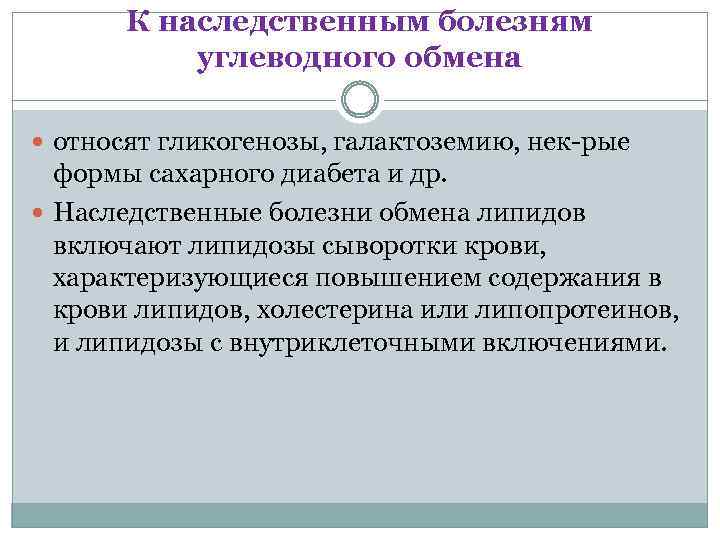 К наследственным болезням углеводного обмена

относят гликогенозы, галактоземию, нек-рые формы сахарного диабета и др.

Наследственные болезни обмена липидов включают липидозы сыворотки крови, характеризующиеся повышением содержания в крови липидов, холестерина или липопротеинов, и липидозы с внутриклеточными включениями.